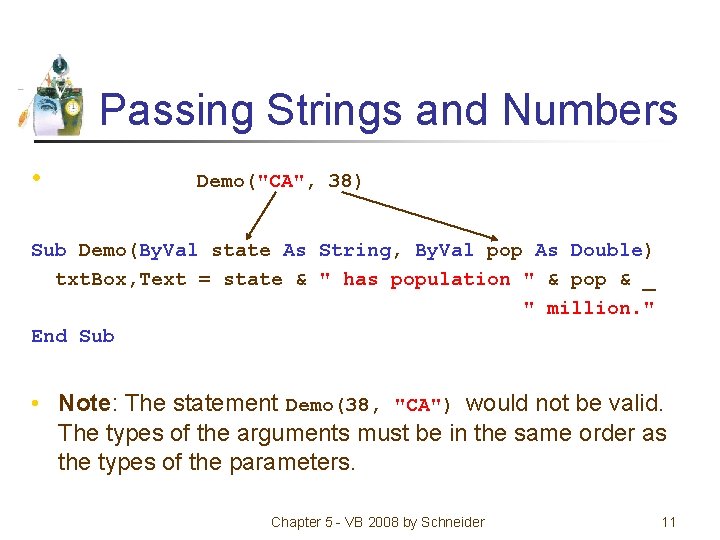 Passing Strings and Numbers

• Demo("CA", 38)

Sub Demo(ByVal state As String, ByVal pop As Double)
  txtBox,Text = state & " has population " & pop & _
                                        " million."
End Sub

• Note: The statement Demo(38, "CA") would not be valid. The types of the arguments must be in the same order as the types of the parameters.

Chapter 5 - VB 2008 by Schneider

11